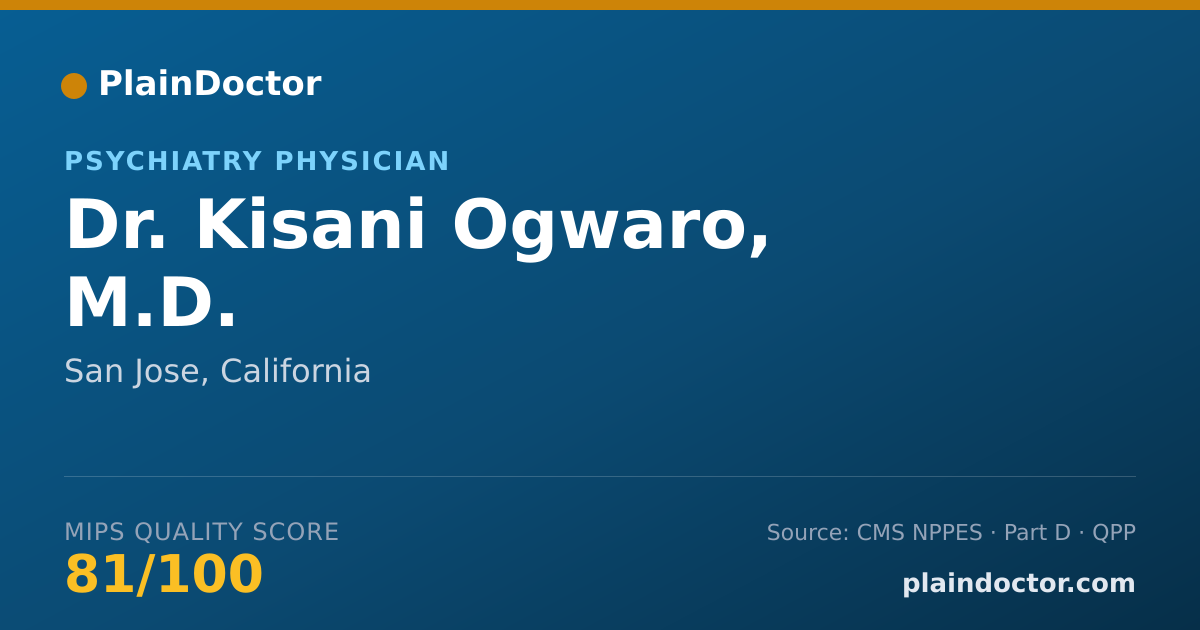 PlainDoctor

PSYCHIATRY PHYSICIAN

Dr. Kisani Ogwaro, M.D.

San Jose, California

MIPS QUALITY SCORE
81/100

Source: CMS NPPES · Part D · QPP
plaindoctor.com